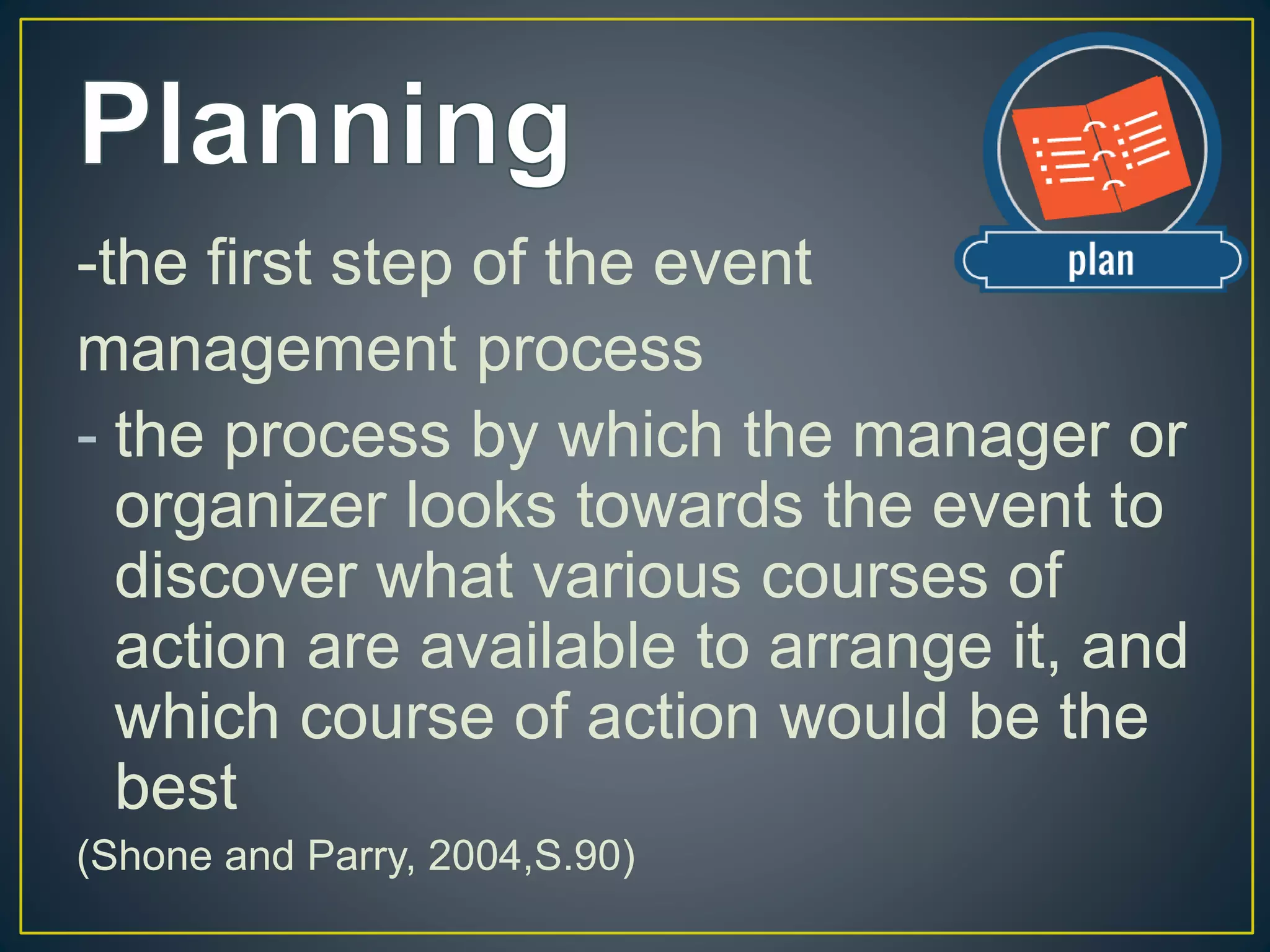 Planning

plan

-the first step of the event management process

- the process by which the manager or organizer looks towards the event to discover what various courses of action are available to arrange it, and which course of action would be the best

(Shone and Parry, 2004,S.90)